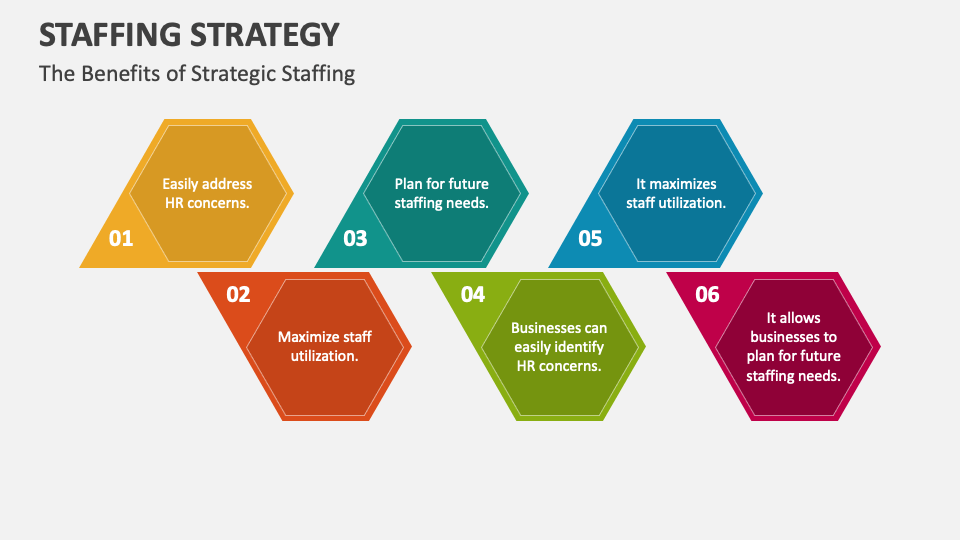 STAFFING STRATEGY

The Benefits of Strategic Staffing

01
Easily address HR concerns.

02
Maximize staff utilization.

03
Plan for future staffing needs.

04
Businesses can easily identify HR concerns.

05
It maximizes staff utilization.

06
It allows businesses to plan for future staffing needs.